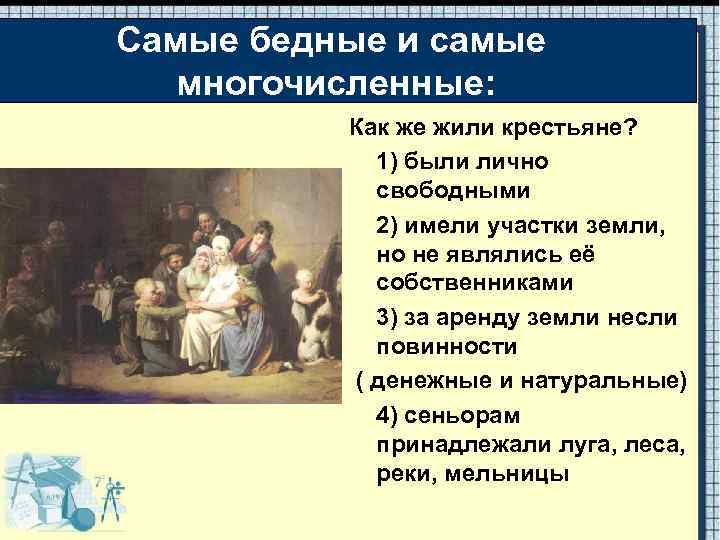 Самые бедные и самые многочисленные:

Как же жили крестьяне?

1) были лично свободными

2) имели участки земли, но не являлись её собственниками

3) за аренду земли несли повинности

( денежные и натуральные)

4) сеньорам принадлежали луга, леса, реки, мельницы